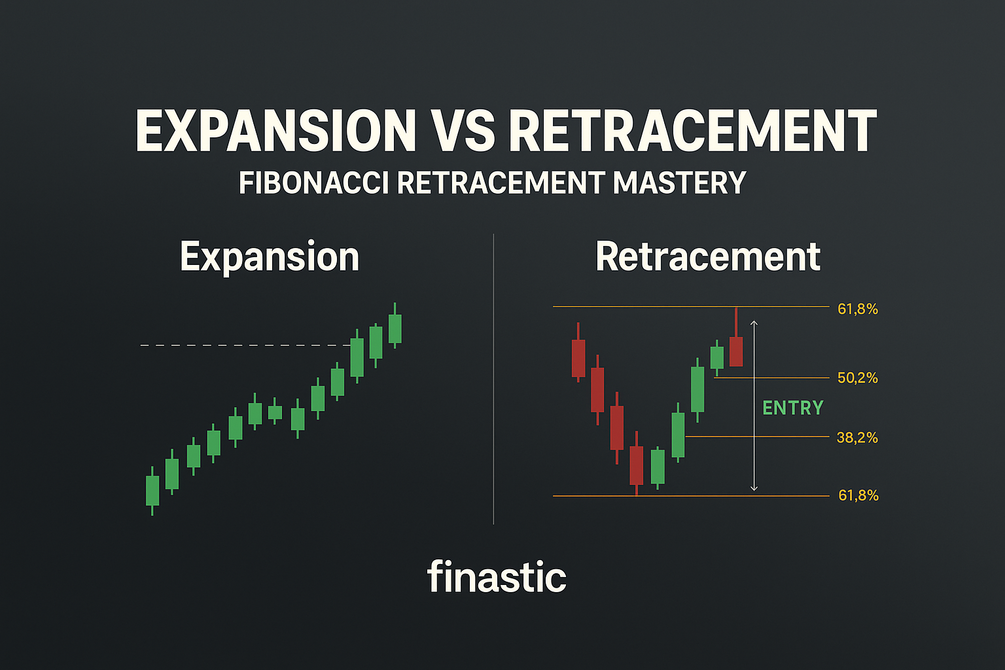 EXPANSION VS RETRACEMENT
FIBONACCI RETRACEMENT MASTERY

Expansion

Retracement

61,8%
50,2%
ENTRY
38,2%
61,8%

finastic